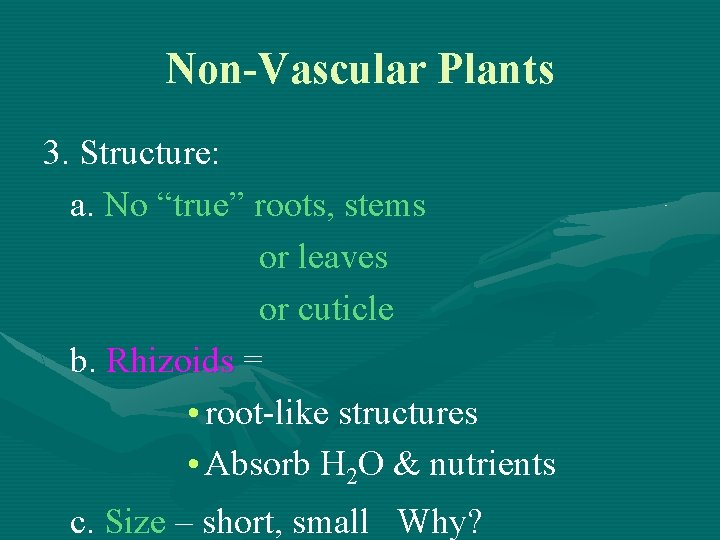 Non-Vascular Plants

3. Structure:

a. No “true” roots, stems or leaves or cuticle

b. Rhizoids =

• root-like structures

• Absorb $H_2O$ & nutrients

c. Size – short, small Why?